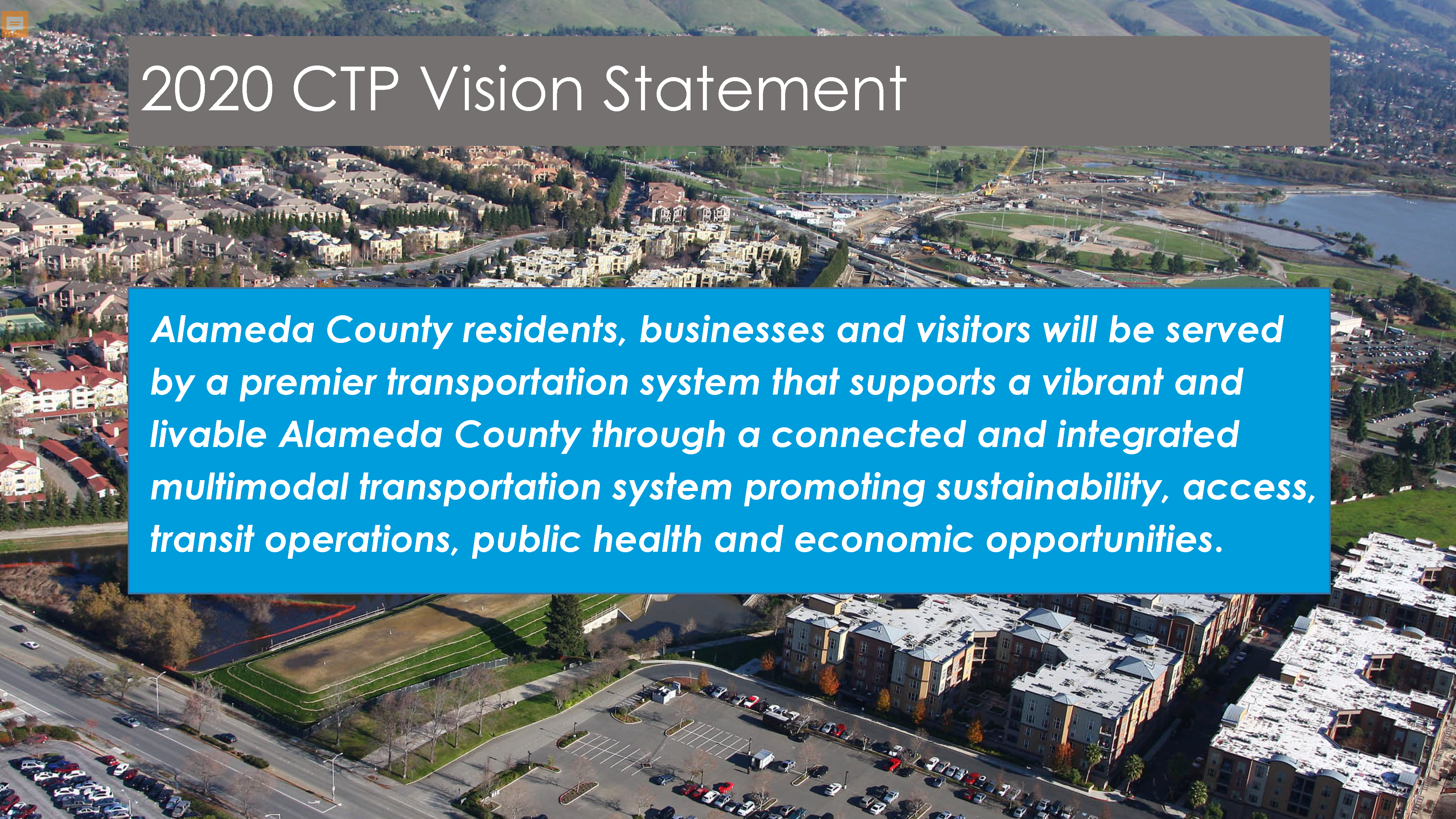 2020 CTP Vision Statement

Alameda County residents, businesses and visitors will be served by a premier transportation system that supports a vibrant and livable Alameda County through a connected and integrated multimodal transportation system promoting sustainability, access, transit operations, public health and economic opportunities.